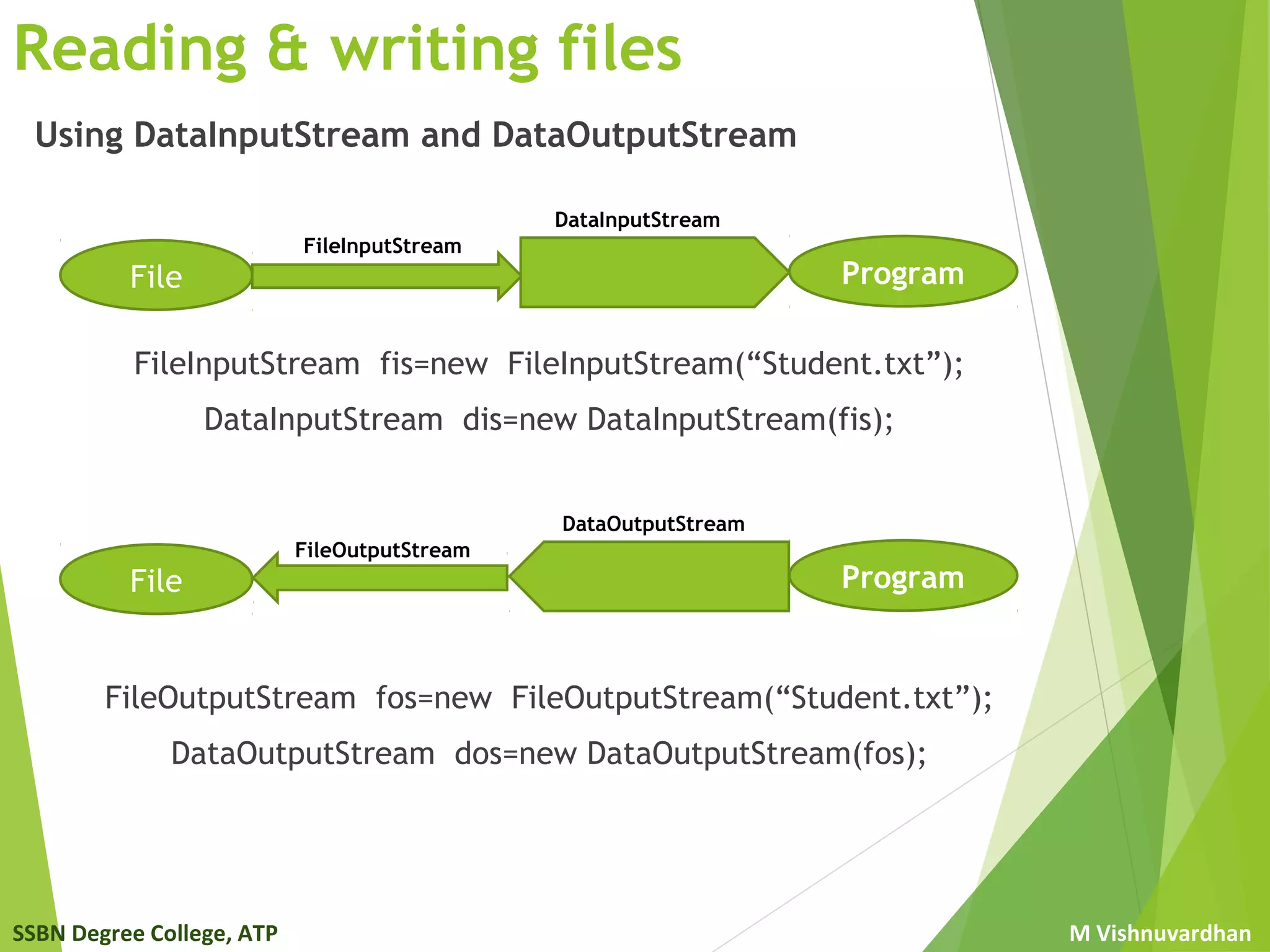 Reading & writing files

Using DataInputStream and DataOutputStream

DataInputStream

FileInputStream

File

Program

FileInputStream fis=new FileInputStream(“Student.txt”);

DataInputStream dis=new DataInputStream(fis);

DataOutputStream

FileOutputStream

File

Program

FileOutputStream fos=new FileOutputStream(“Student.txt”);

DataOutputStream dos=new DataOutputStream(fos);

SSBN Degree College, ATP

M Vishnuvardhan